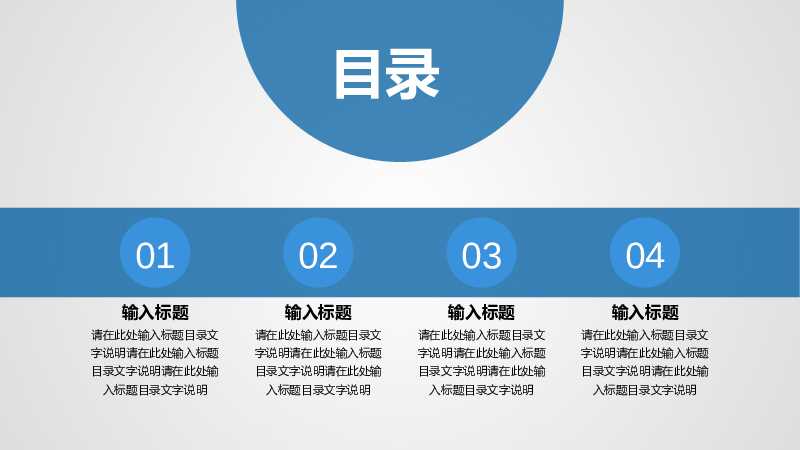 目录

01

输入标题

请在此处输入标题目录文字说明请在此处输入标题目录文字说明请在此处输入标题目录文字说明

02

输入标题

请在此处输入标题目录文字说明请在此处输入标题目录文字说明请在此处输入标题目录文字说明

03

输入标题

请在此处输入标题目录文字说明请在此处输入标题目录文字说明请在此处输入标题目录文字说明

04

输入标题

请在此处输入标题目录文字说明请在此处输入标题目录文字说明请在此处输入标题目录文字说明